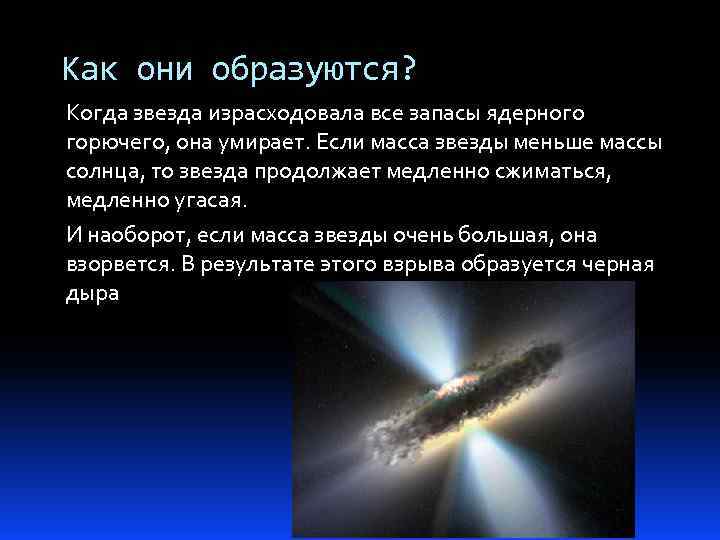 Как они образуются?

Когда звезда израсходовала все запасы ядерного горючего, она умирает. Если масса звезды меньше массы солнца, то звезда продолжает медленно сжиматься, медленно угасая.

И наоборот, если масса звезды очень большая, она взорвется. В результате этого взрыва образуется черная дыра